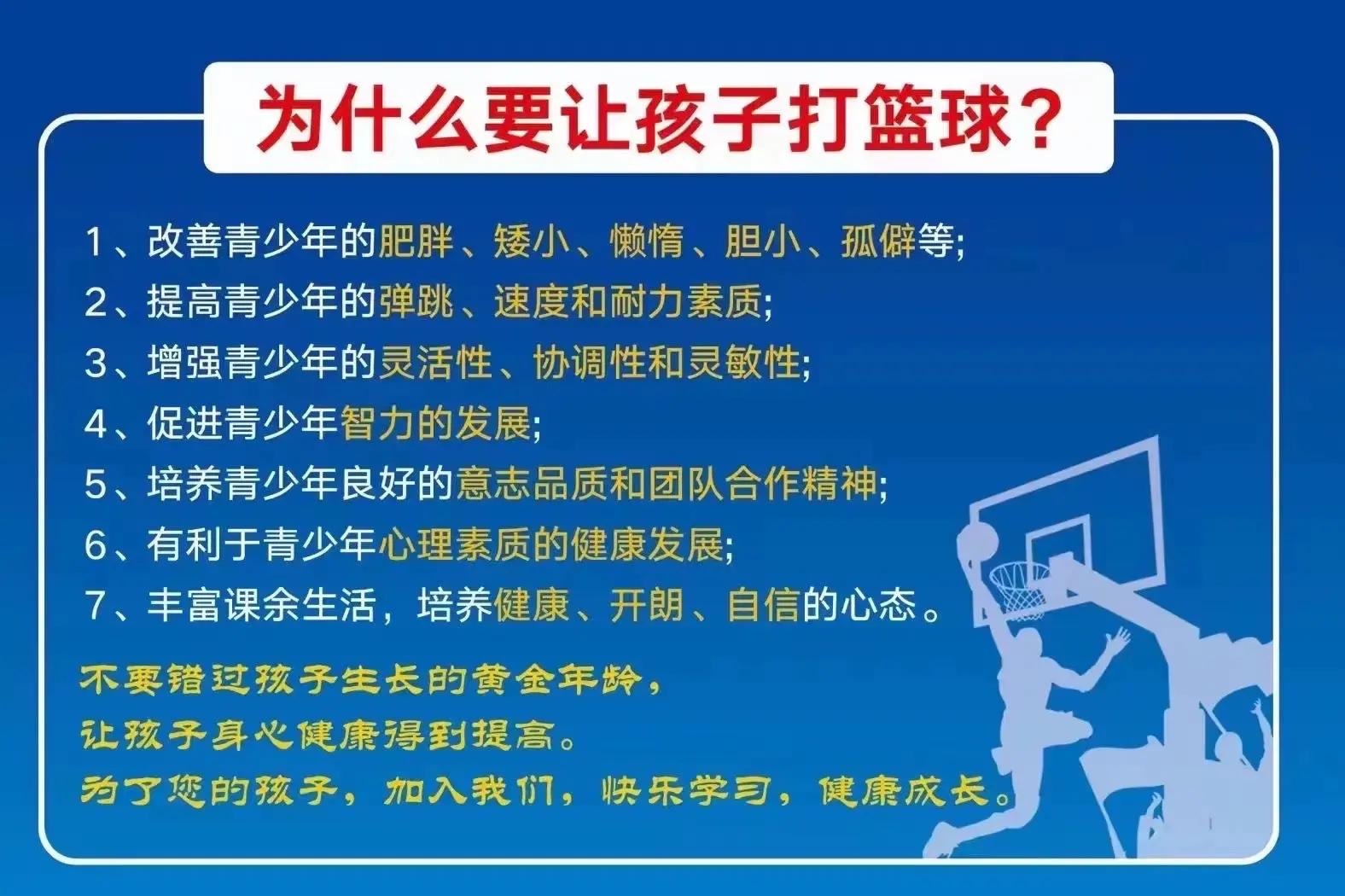 为什么要让孩子打篮球？

1、改善青少年的肥胖、矮小、懒惰、胆小、孤僻等;
2、提高青少年的弹跳、速度和耐力素质;
3、增强青少年的灵活性、协调性和灵敏性;
4、促进青少年智力的发展;
5、培养青少年良好的意志品质和团队合作精神;
6、有利于青少年心理素质的健康发展;
7、丰富课余生活，培养健康、开朗、自信的心态。

不要错过孩子生长的黄金年龄，
让孩子身心健康得到提高。
为了您的孩子，加入我们，快乐学习，健康成长。